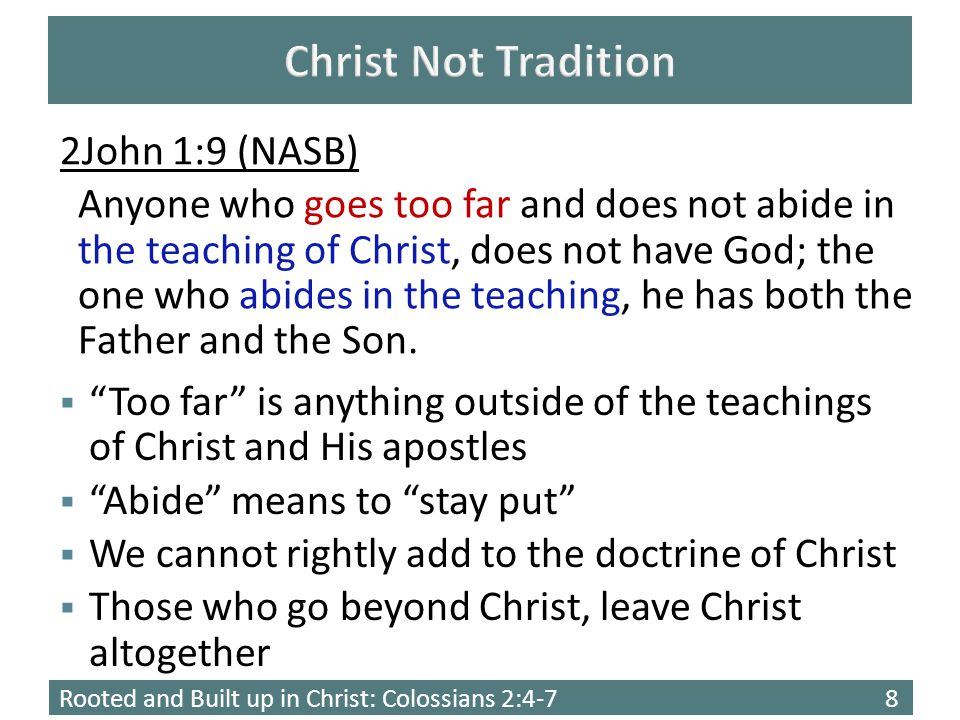 Christ Not Tradition

2John 1:9 (NASB)

Anyone who goes too far and does not abide in the teaching of Christ, does not have God; the one who abides in the teaching, he has both the Father and the Son.

▪ “Too far” is anything outside of the teachings of Christ and His apostles
▪ “Abide” means to “stay put”
▪ We cannot rightly add to the doctrine of Christ
▪ Those who go beyond Christ, leave Christ altogether

Rooted and Built up in Christ: Colossians 2:4-7 8